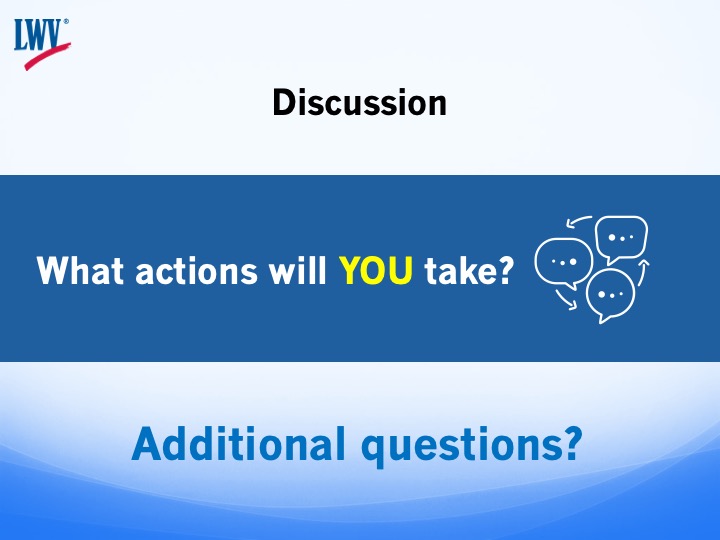 LWV®

Discussion

What actions will YOU take?

Additional questions?